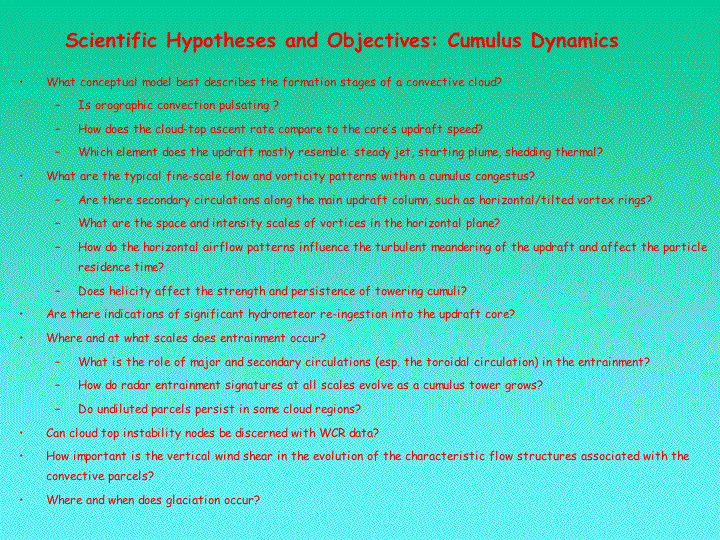 Scientific Hypotheses and Objectives: Cumulus Dynamics

• What conceptual model best describes the formation stages of a convective cloud?
  – Is orographic convection pulsating ?
  – How does the cloud-top ascent rate compare to the core's updraft speed?
  – Which element does the updraft mostly resemble: steady jet, starting plume, shedding thermal?
• What are the typical fine-scale flow and vorticity patterns within a cumulus congestus?
  – Are there secondary circulations along the main updraft column, such as horizontal/tilted vortex rings?
  – What are the space and intensity scales of vortices in the horizontal plane?
  – How do the horizontal airflow patterns influence the turbulent meandering of the updraft and affect the particle residence time?
  – Does helicity affect the strength and persistence of towering cumuli?
• Are there indications of significant hydrometeor re-ingestion into the updraft core?
• Where and at what scales does entrainment occur?
  – What is the role of major and secondary circulations (esp. the toroidal circulation) in the entrainment?
  – How do radar entrainment signatures at all scales evolve as a cumulus tower grows?
  – Do undiluted parcels persist in some cloud regions?
• Can cloud top instability nodes be discerned with WCR data?
• How important is the vertical wind shear in the evolution of the characteristic flow structures associated with the convective parcels?
• Where and when does glaciation occur?